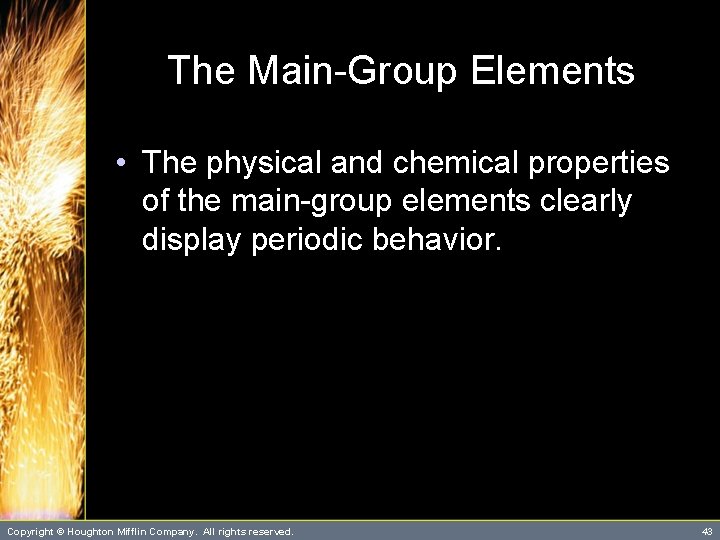 The Main-Group Elements

• The physical and chemical properties of the main-group elements clearly display periodic behavior.

Copyright © Houghton Mifflin Company. All rights reserved.

43